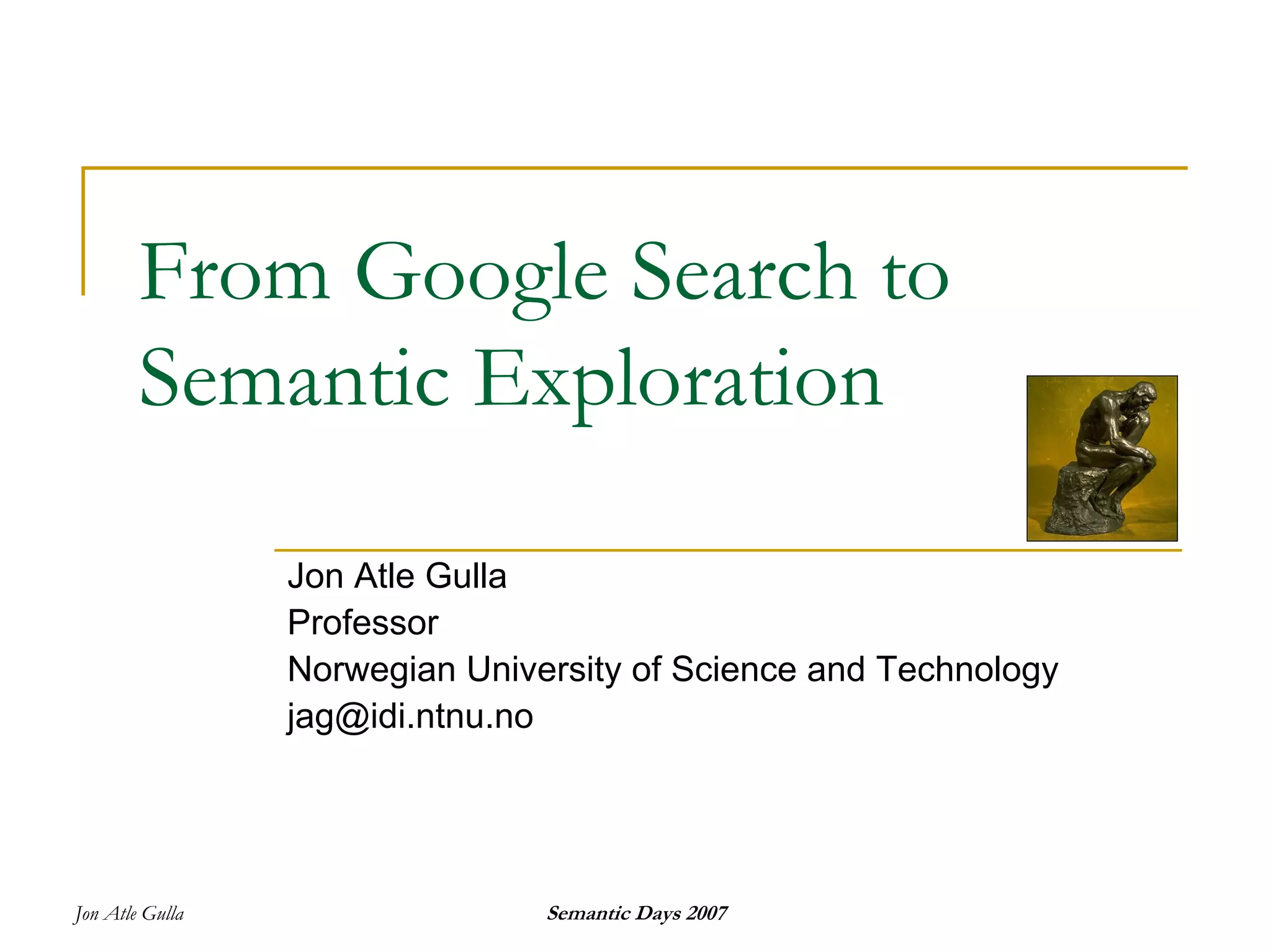 From Google Search to Semantic Exploration

Jon Atle Gulla
Professor
Norwegian University of Science and Technology
jag@idi.ntnu.no

Jon Atle Gulla

Semantic Days 2007